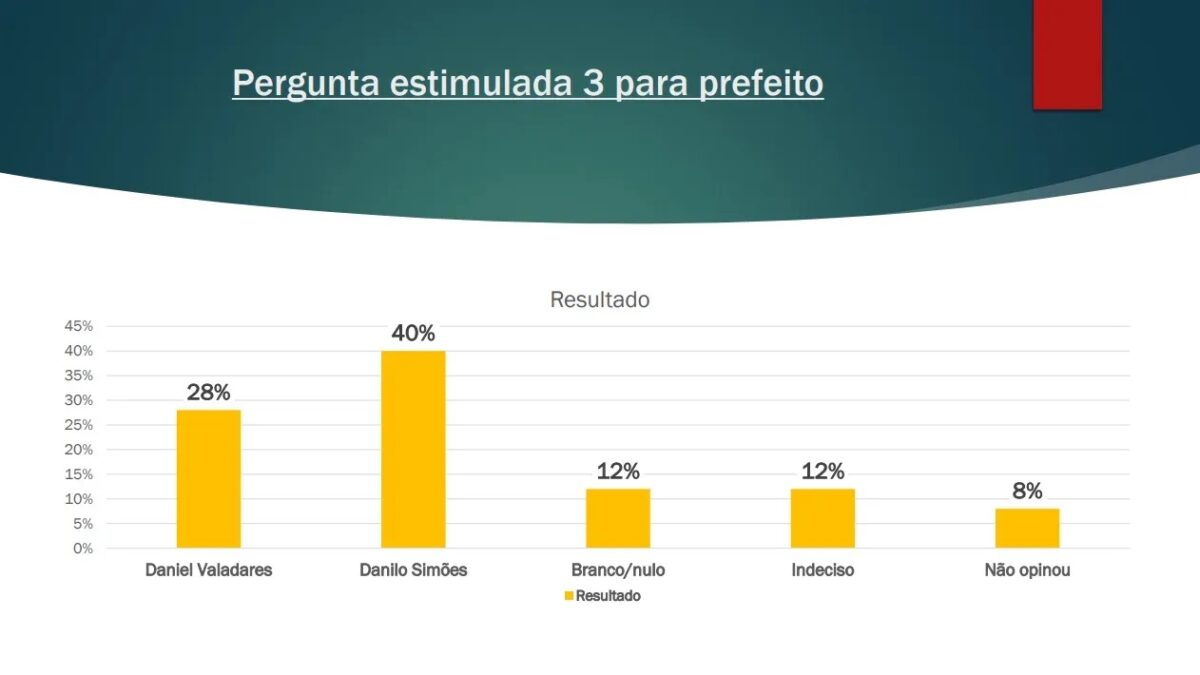 Pergunta estimulada 3 para prefeito

Resultado

45%
40%
35%
30%
25%
20%
15%
10%
5%
0%

28%
40%
12%
12%
8%

Daniel Valadares
Danilo Simões
Branco/nulo
Indeciso
Não opinou

Resultado